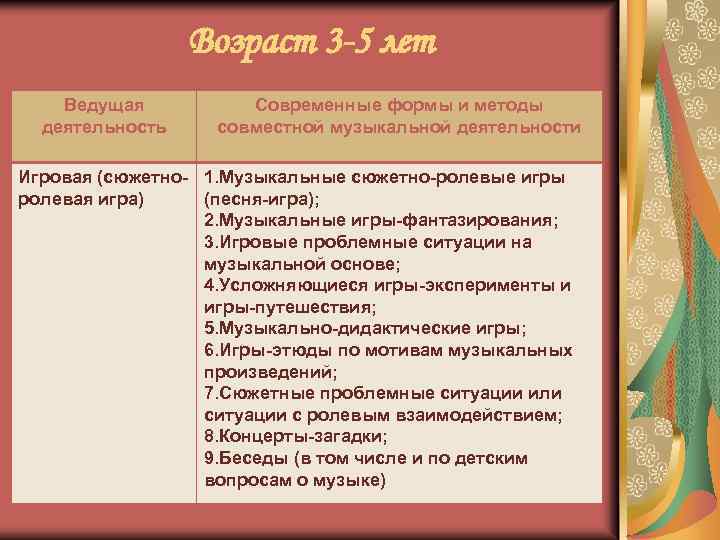 Возраст 3-5 лет

| Ведущая деятельность | Современные формы и методы совместной музыкальной деятельности |
|---|---|
| Игровая (сюжетно-ролевая игра) | 1.Музыкальные сюжетно-ролевые игры (песня-игра); 2.Музыкальные игры-фантазирования; 3.Игровые проблемные ситуации на музыкальной основе; 4.Усложняющиеся игры-эксперименты и игры-путешествия; 5.Музыкально-дидактические игры; 6.Игры-этюды по мотивам музыкальных произведений; 7.Сюжетные проблемные ситуации или ситуации с ролевым взаимодействием; 8.Концерты-загадки; 9.Беседы (в том числе и по детским вопросам о музыке) |